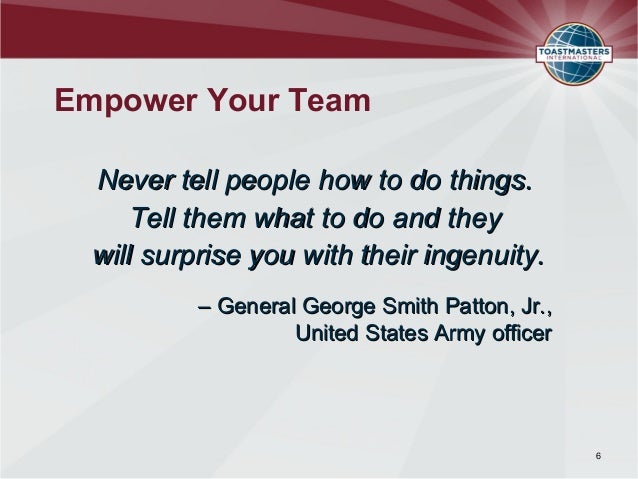 TOASTMASTERS INTERNATIONAL

Empower Your Team

Never tell people how to do things. Tell them what to do and they will surprise you with their ingenuity.

– General George Smith Patton, Jr., United States Army officer

6